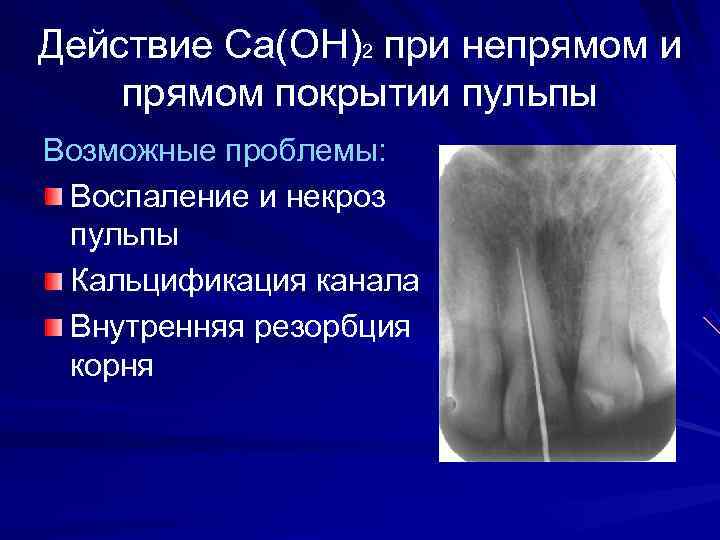 Действие $Ca(OH)_2$ при непрямом и прямом покрытии пульпы

Возможные проблемы:

Воспаление и некроз пульпы

Кальцификация канала

Внутренняя резорбция корня